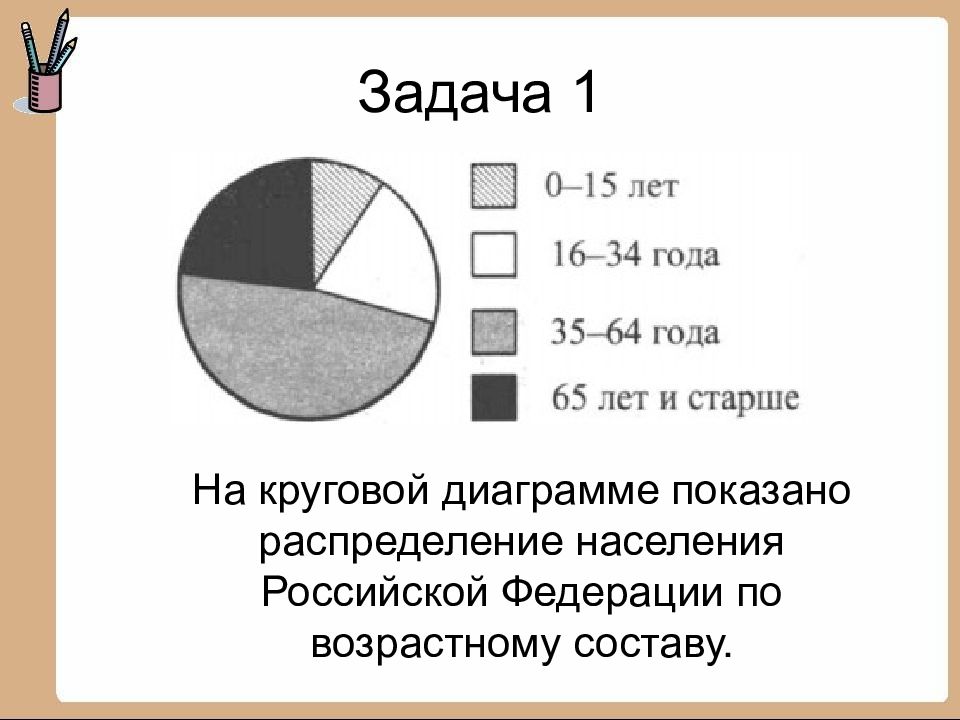 Задача 1

0–15 лет

16–34 года

35–64 года

65 лет и старше

На круговой диаграмме показано распределение населения Российской Федерации по возрастному составу.